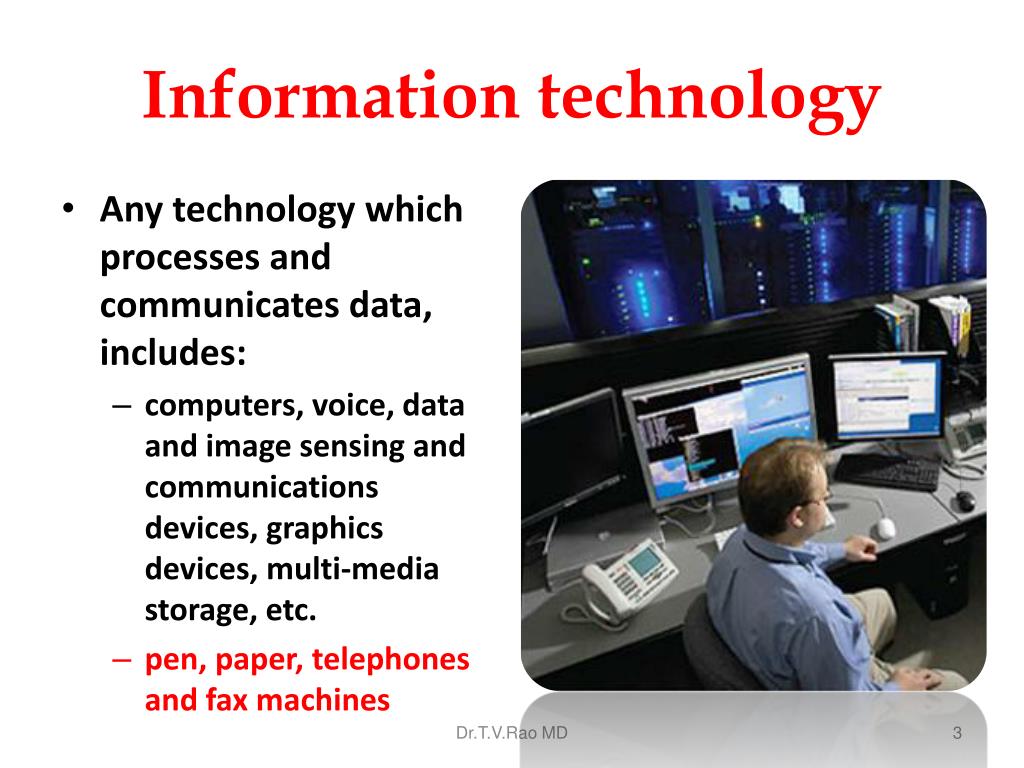 Information technology

• Any technology which processes and communicates data, includes:
– computers, voice, data and image sensing and communications devices, graphics devices, multi-media storage, etc.
– pen, paper, telephones and fax machines

Dr.T.V.Rao MD

3